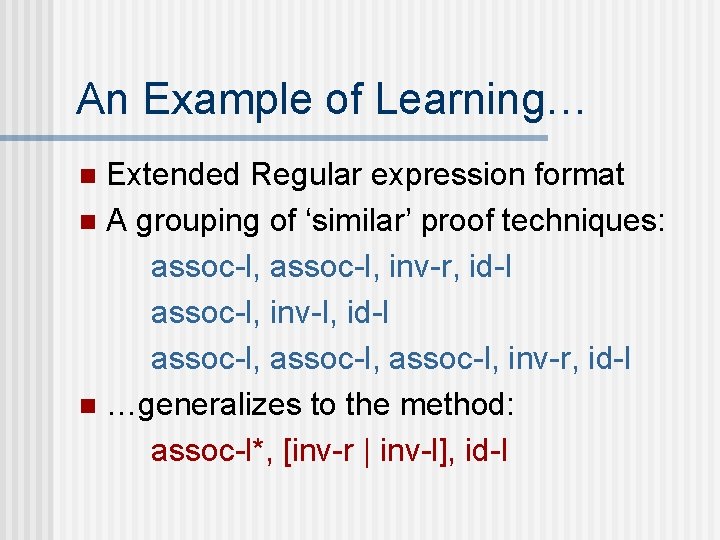 An Example of Learning…

Extended Regular expression format

A grouping of ‘similar’ proof techniques:

assoc-l, assoc-l, inv-r, id-l

assoc-l, inv-l, id-l

assoc-l, assoc-l, assoc-l, inv-r, id-l

…generalizes to the method:

assoc-l*, [inv-r | inv-l], id-l